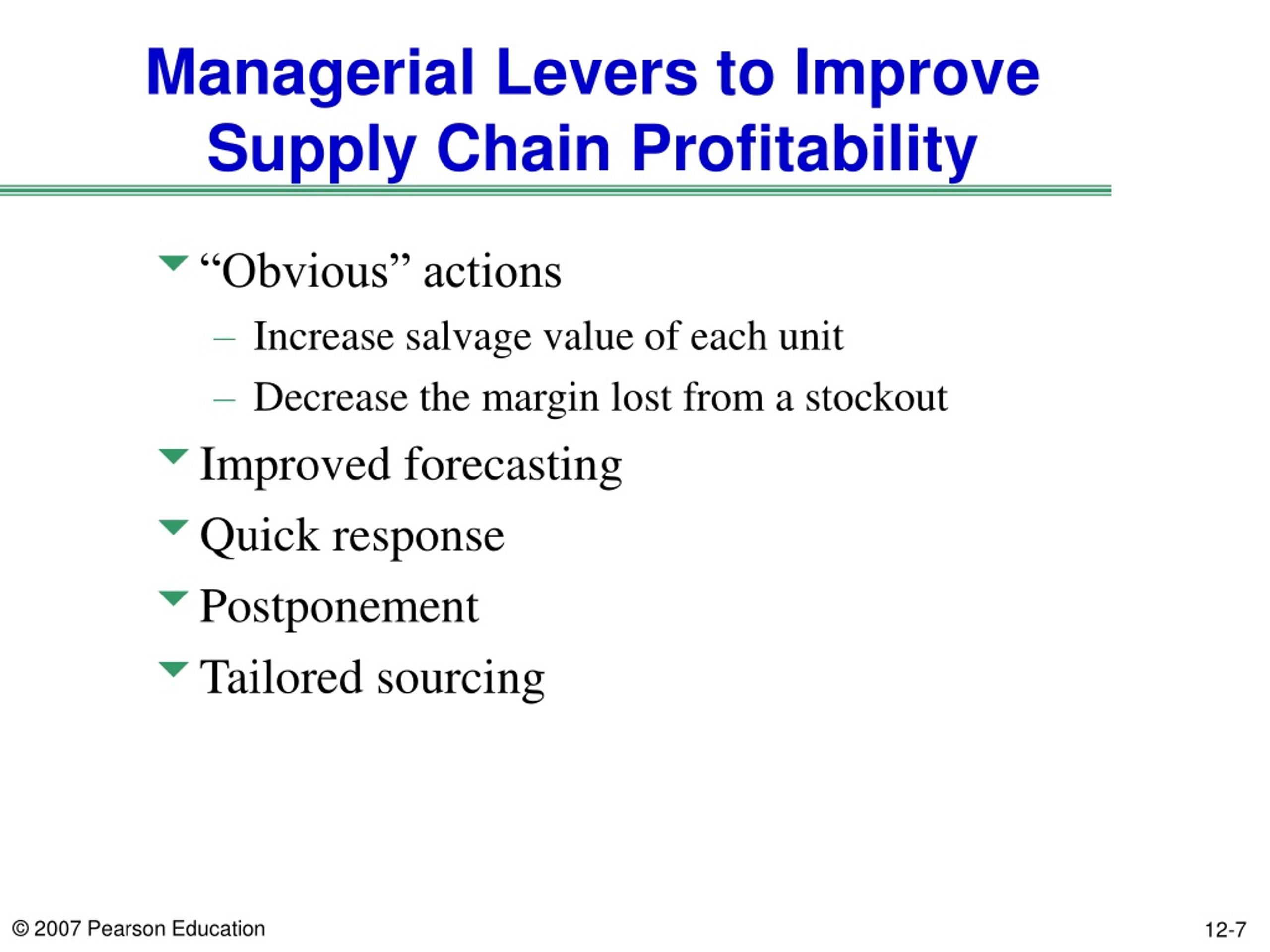 Managerial Levers to Improve Supply Chain Profitability

“Obvious” actions
– Increase salvage value of each unit
– Decrease the margin lost from a stockout
Improved forecasting
Quick response
Postponement
Tailored sourcing

© 2007 Pearson Education

12-7